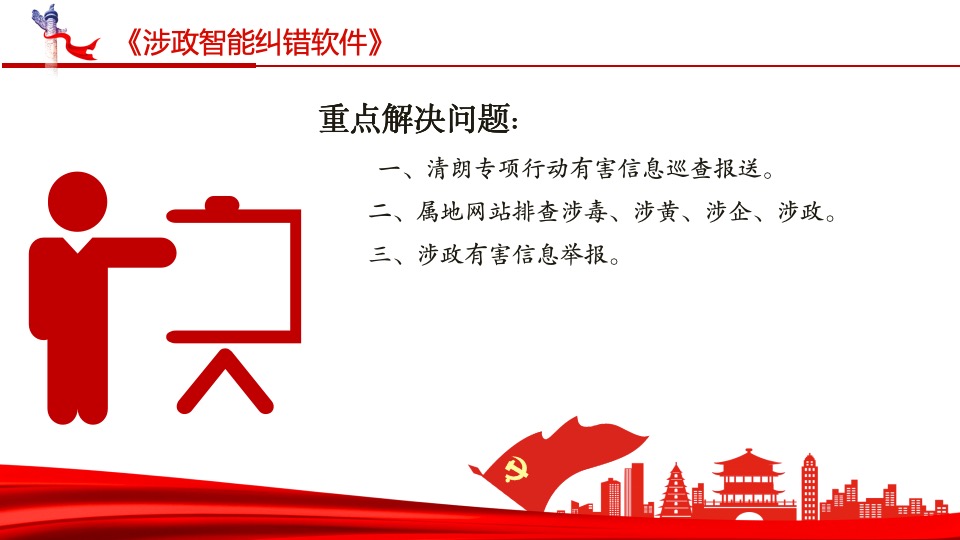 《涉政智能纠错软件》

重点解决问题：

一、清朗专项行动有害信息巡查报送。

二、属地网站排查涉毒、涉黄、涉企、涉政。

三、涉政有害信息举报。